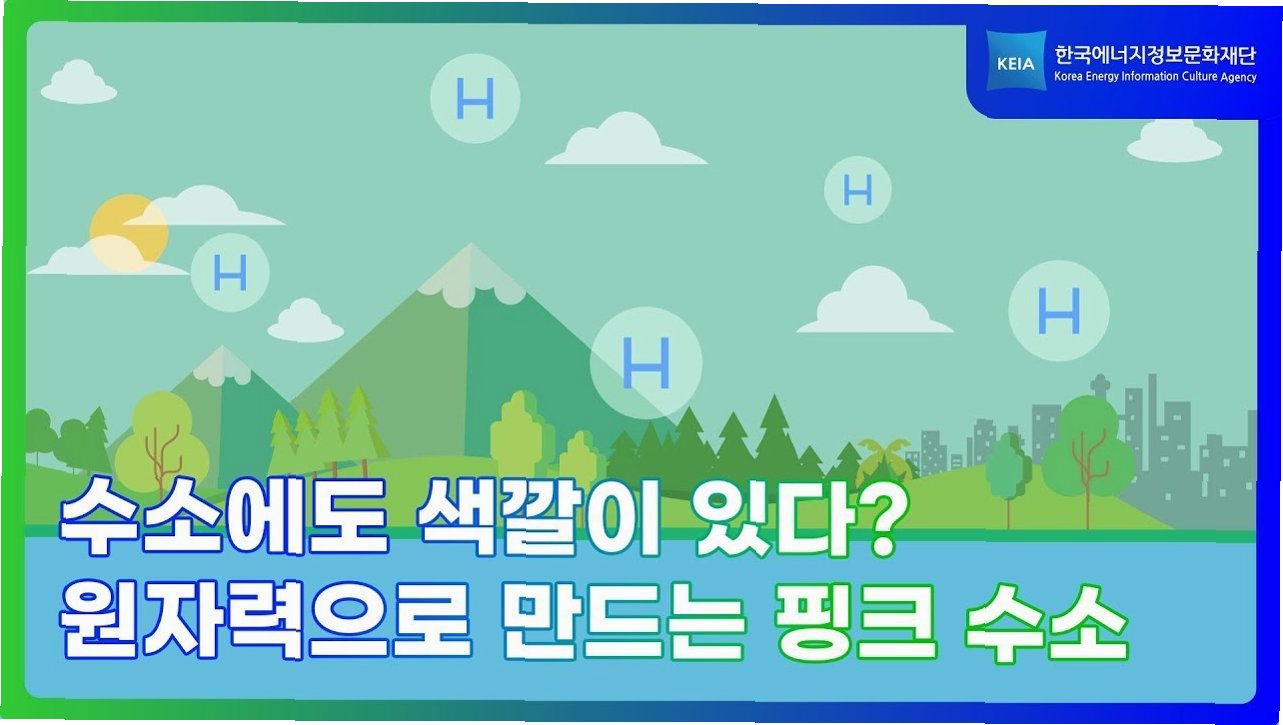 KEIA 한국에너지정보문화재단
Korea Energy Information Culture Agency

H
H
H
H
H

수소에도 색깔이 있다?
원자력으로 만드는 핑크 수소